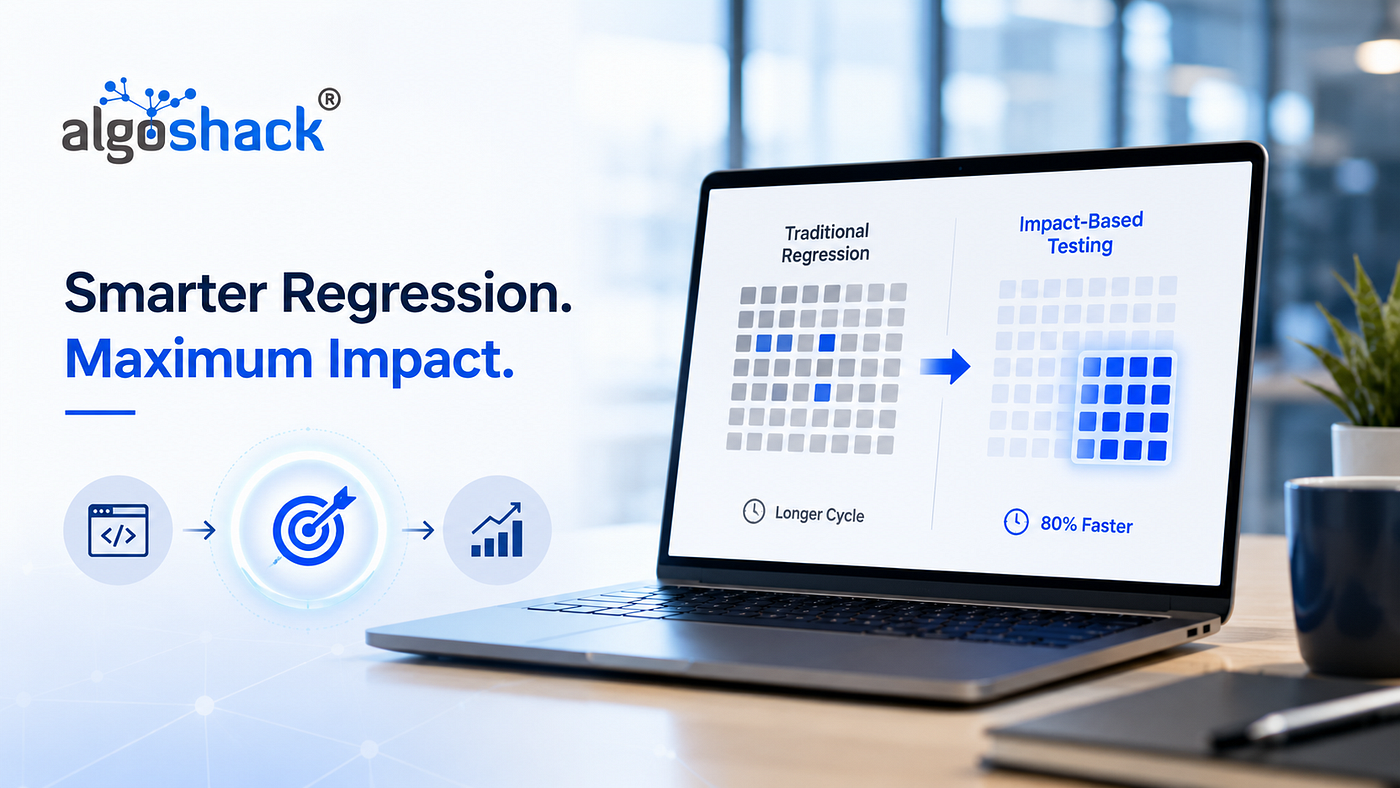 algoshack®

Smarter Regression.
Maximum Impact.

</>

Traditional Regression

Longer Cycle

Impact-Based Testing

80% Faster